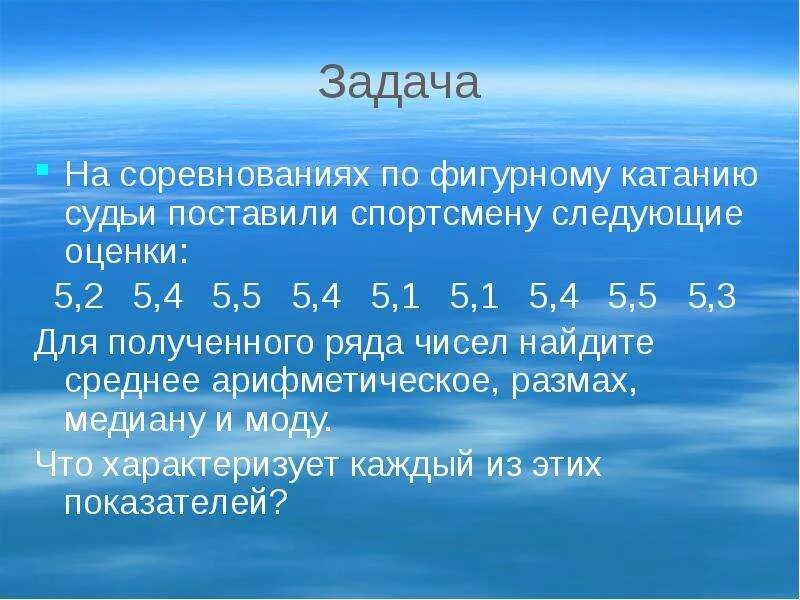 Задача

На соревнованиях по фигурному катанию судьи поставили спортсмену следующие оценки:

5,2 5,4 5,5 5,4 5,1 5,1 5,4 5,5 5,3

Для полученного ряда чисел найдите среднее арифметическое, размах, медиану и моду.

Что характеризует каждый из этих показателей?